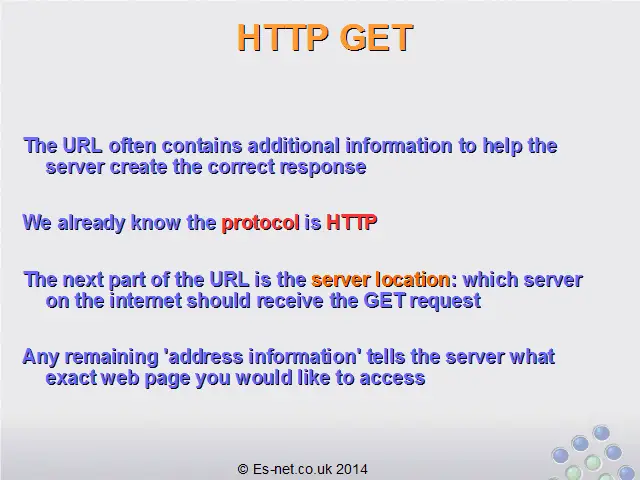 HTTP GET

The URL often contains additional information to help the server create the correct response

We already know the protocol is HTTP

The next part of the URL is the server location: which server on the internet should receive the GET request

Any remaining 'address information' tells the server what exact web page you would like to access

© Es-net.co.uk 2014